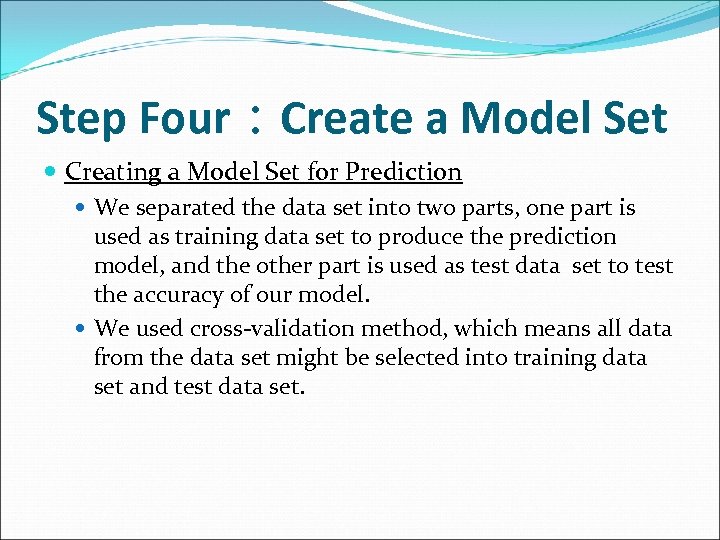 Step Four：Create a Model Set

Creating a Model Set for Prediction

We separated the data set into two parts, one part is used as training data set to produce the prediction model, and the other part is used as test data set to test the accuracy of our model.

We used cross-validation method, which means all data from the data set might be selected into training data set and test data set.